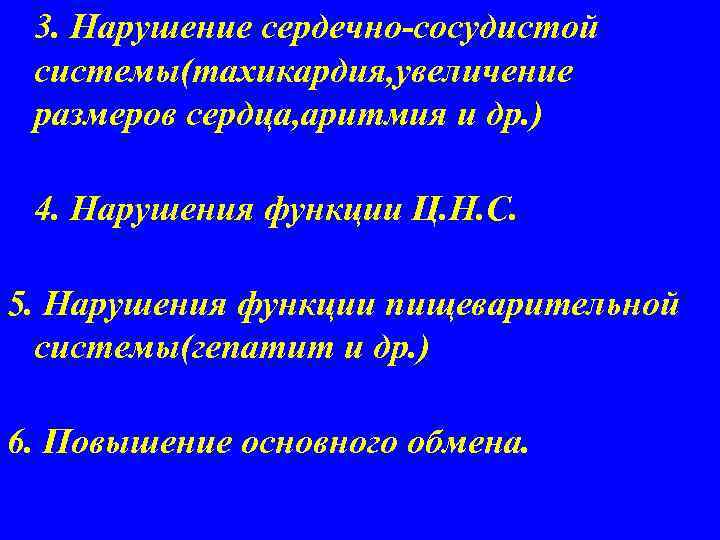 3. Нарушение сердечно-сосудистой системы(тахикардия,увеличение размеров сердца,аритмия и др.)

4. Нарушения функции Ц.Н.С.

5. Нарушения функции пищеварительной системы(гепатит и др.)

6. Повышение основного обмена.